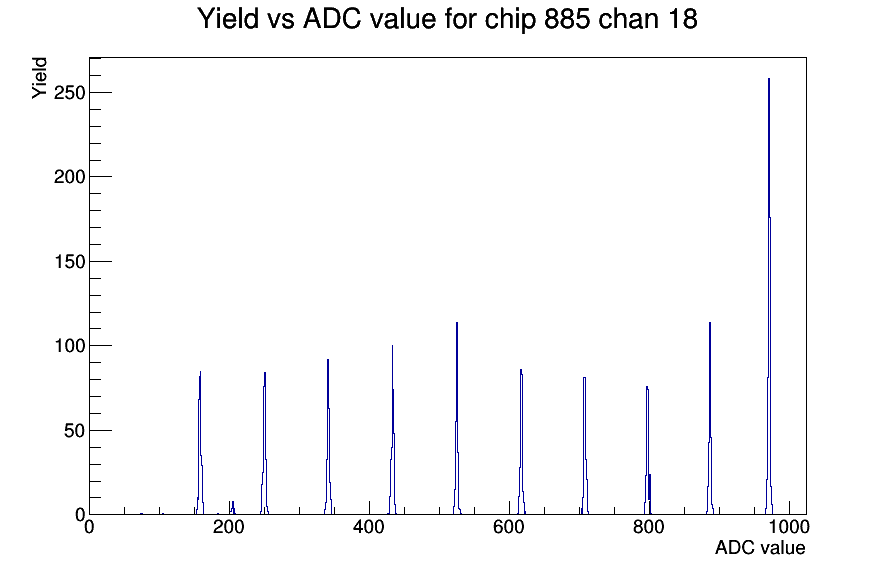 Yield vs ADC value for chip 885 chan 18

Yield

250
200
150
100
50
0

0
200
400
600
800
1000

ADC value